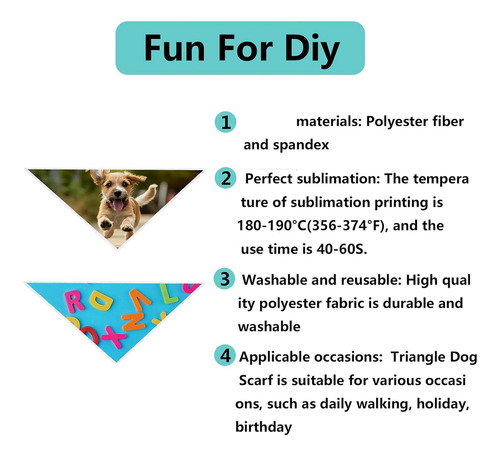 Fun For Diy

1 materials: Polyester fiber and spandex

2 Perfect sublimation: The tempera ture of sublimation printing is 180-190°C(356-374°F), and the use time is 40-60S.

3 Washable and reusable: High qual ity polyester fabric is durable and washable

4 Applicable occasions: Triangle Dog Scarf is suitable for various occasi ons, such as daily walking, holiday, birthday